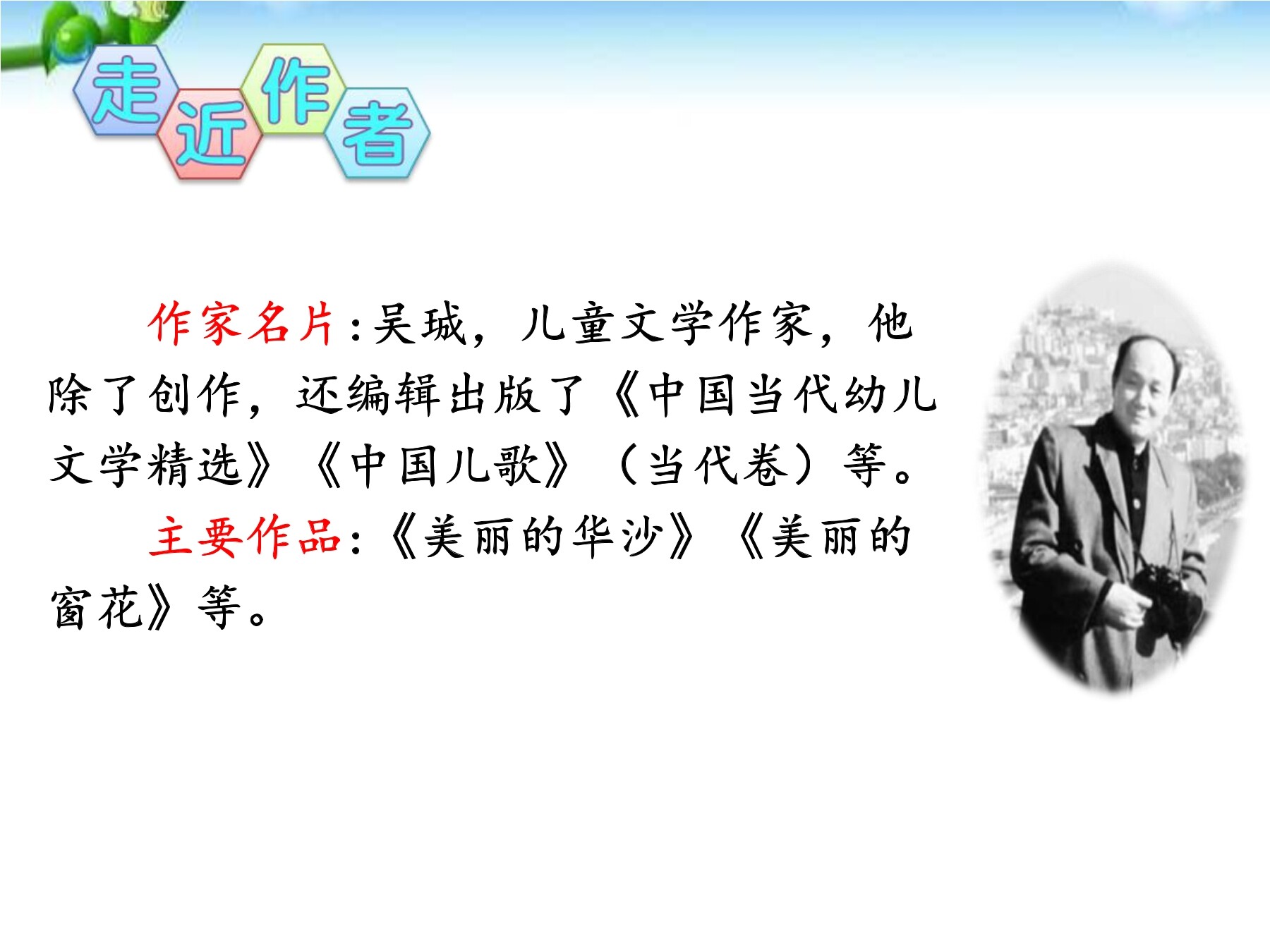 走近作者

作家名片：吴珹，儿童文学作家，他除了创作，还编辑出版了《中国当代幼儿文学精选》《中国儿歌》（当代卷）等。

主要作品：《美丽的华沙》《美丽的窗花》等。